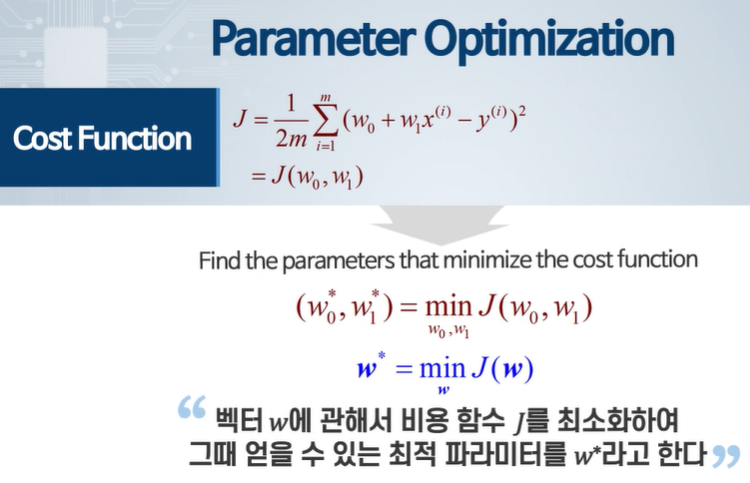 Parameter Optimization

Cost Function

$J = \frac{1}{2m}\sum_{i=1}^{m}(w_0 + w_1 x^{(i)} - y^{(i)})^2$
$= J(w_0, w_1)$

Find the parameters that minimize the cost function

$(w_0^*, w_1^*) = \min_{w_0, w_1} J(w_0, w_1)$

$\boldsymbol{w}^* = \min_{\boldsymbol{w}} J(\boldsymbol{w})$

“ 벡터 $w$에 관해서 비용 함수 $J$를 최소화하여 그때 얻을 수 있는 최적 파라미터를 $w^*$라고 한다 ”